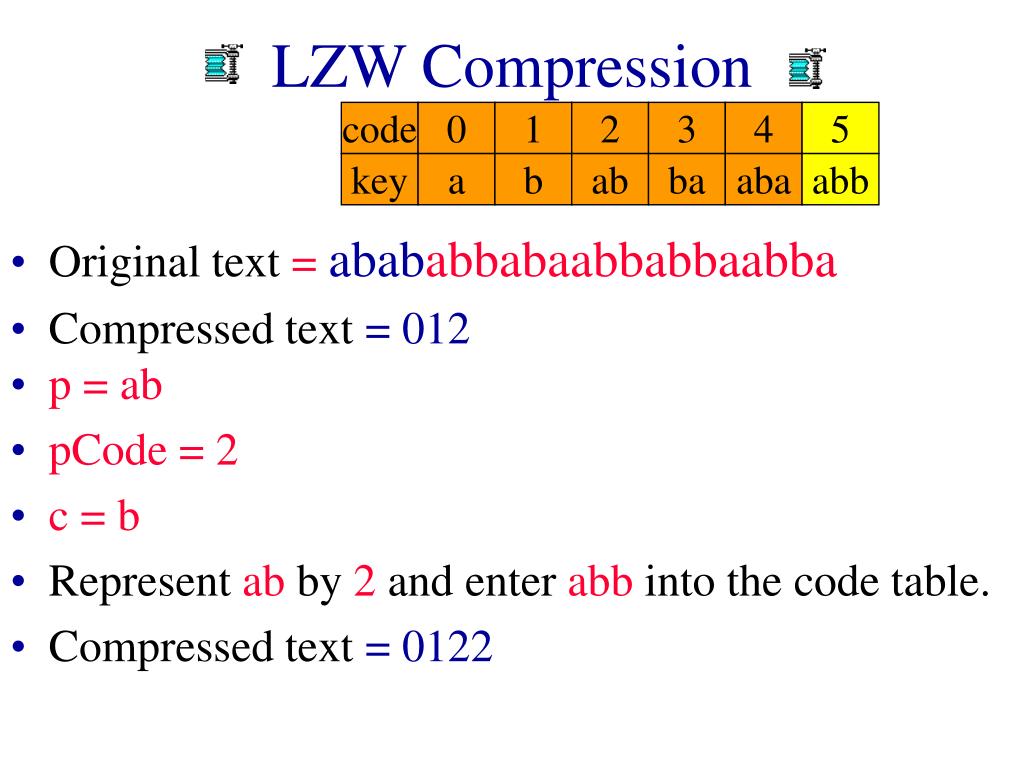 LZW Compression

| code | 0 | 1 | 2 | 3 | 4 | 5 |
|---|---|---|---|---|---|---|
| key | a | b | ab | ba | aba | abb |

• Original text = abababbabaabbabbaabba

• Compressed text = 012

• p = ab

• pCode = 2

• c = b

• Represent ab by 2 and enter abb into the code table.

• Compressed text = 0122